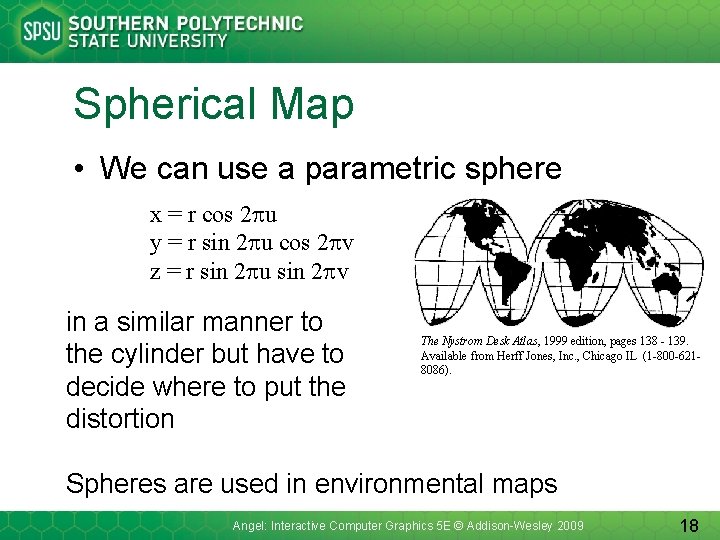 SPSU SOUTHERN POLYTECHNIC STATE UNIVERSITY

Spherical Map

• We can use a parametric sphere

$x = r \cos 2\pi u$
$y = r \sin 2\pi u \cos 2\pi v$
$z = r \sin 2\pi u \sin 2\pi v$

in a similar manner to the cylinder but have to decide where to put the distortion

The Nystrom Desk Atlas, 1999 edition, pages 138 - 139. Available from Herff Jones, Inc., Chicago IL (1-800-621-8086).

Spheres are used in environmental maps

Angel: Interactive Computer Graphics 5E © Addison-Wesley 2009

18